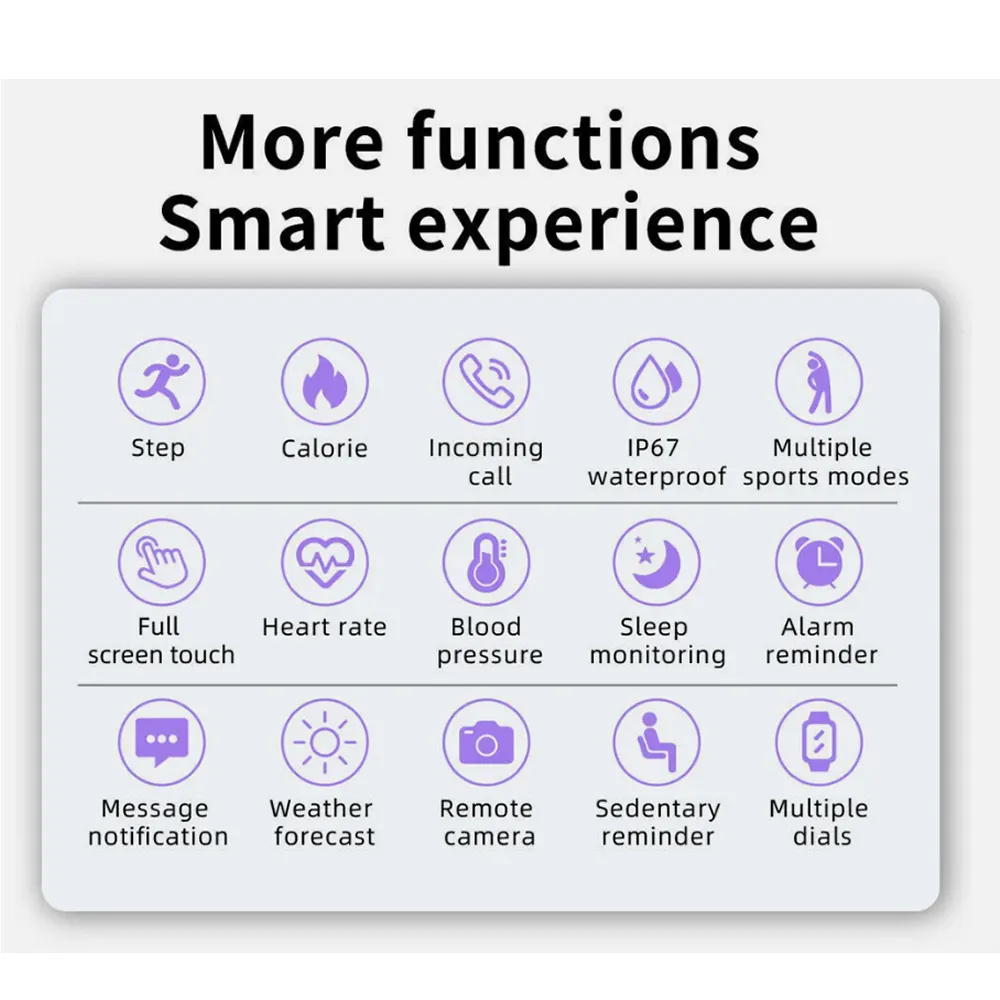 More functions
Smart experience

Step

Calorie

Incoming call

IP67 waterproof

Multiple sports modes

Full screen touch

Heart rate

Blood pressure

Sleep monitoring

Alarm reminder

Message notification

Weather forecast

Remote camera

Sedentary reminder

Multiple dials